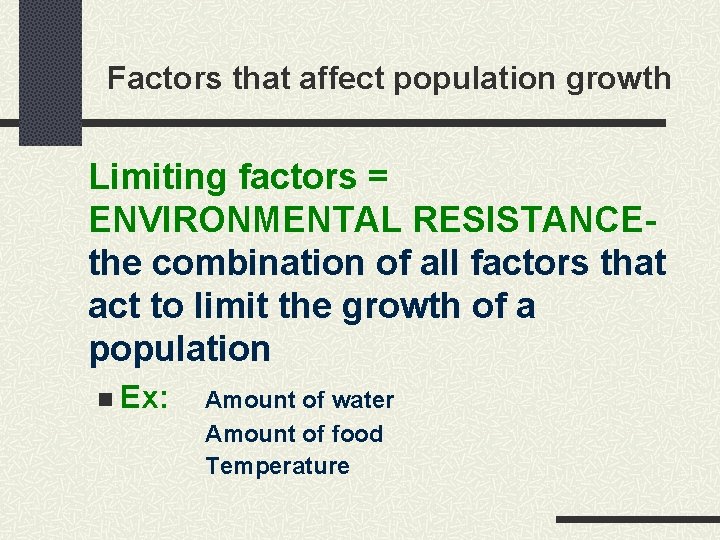 Factors that affect population growth

Limiting factors = ENVIRONMENTAL RESISTANCE- the combination of all factors that act to limit the growth of a population

Ex: Amount of water
Amount of food
Temperature